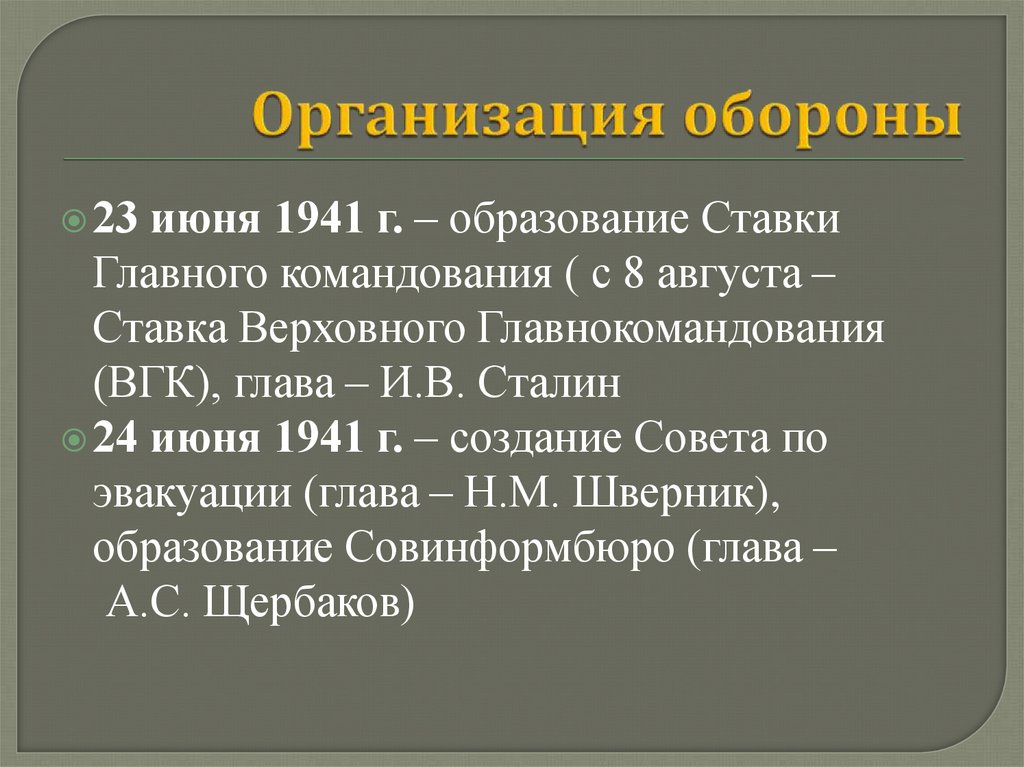 Организация обороны

23 июня 1941 г. – образование Ставки Главного командования ( с 8 августа – Ставка Верховного Главнокомандования (ВГК), глава – И.В. Сталин

24 июня 1941 г. – создание Совета по эвакуации (глава – Н.М. Шверник), образование Совинформбюро (глава – А.С. Щербаков)